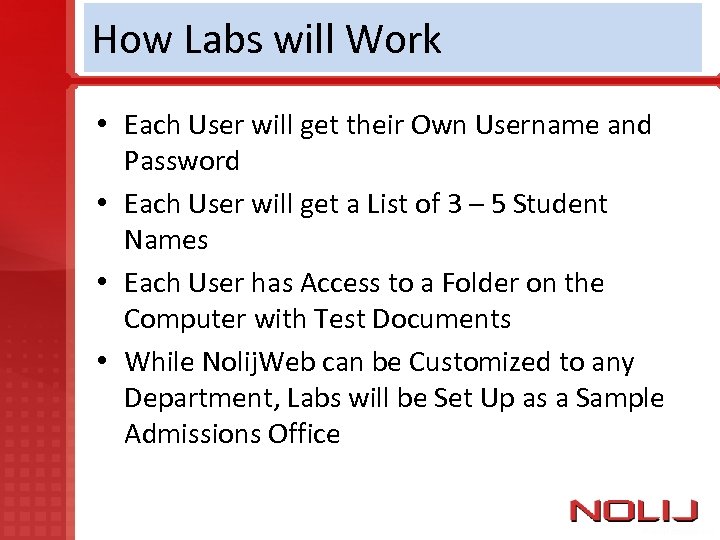 How Labs will Work

• Each User will get their Own Username and Password

• Each User will get a List of 3 – 5 Student Names

• Each User has Access to a Folder on the Computer with Test Documents

• While NolijWeb can be Customized to any Department, Labs will be Set Up as a Sample Admissions Office

NOLIJ